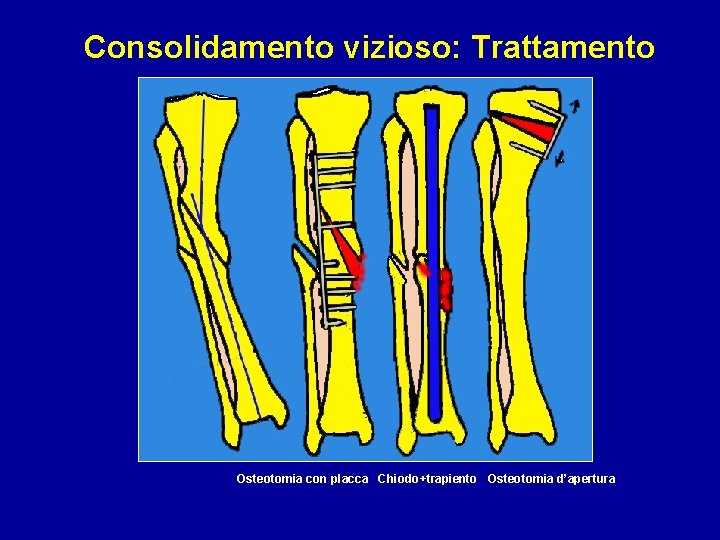 Consolidamento vizioso: Trattamento

Osteotomia con placca   Chiodo+trapiento   Osteotomia d'apertura